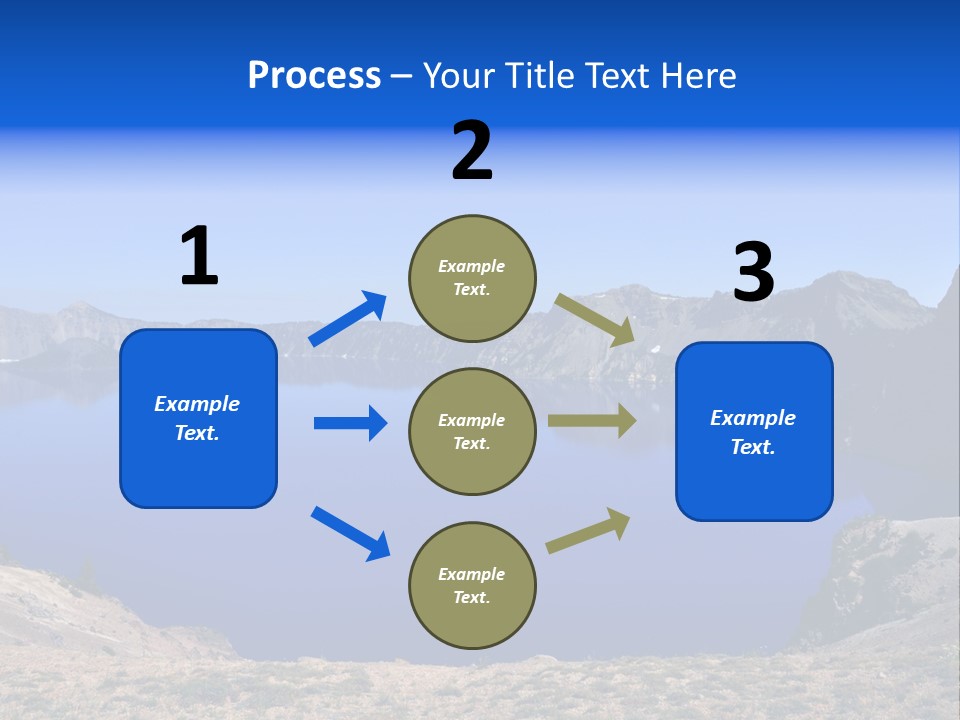 Process – Your Title Text Here

1

Example Text.

2

Example Text.

Example Text.

Example Text.

3

Example Text.